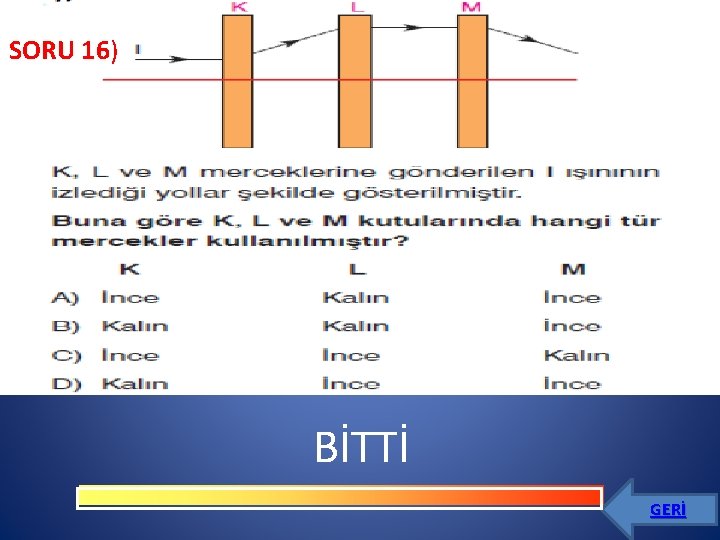 SORU 16)

K L M

I

K, L ve M merceklerine gönderilen I ışınının izlediği yollar şekilde gösterilmiştir.

Buna göre K, L ve M kutularında hangi tür mercekler kullanılmıştır?

| | K | L | M |
|---|---|---|---|
| A) | İnce | Kalın | İnce |
| B) | Kalın | Kalın | İnce |
| C) | İnce | İnce | Kalın |
| D) | Kalın | İnce | İnce |

BİTTİ

GERİ